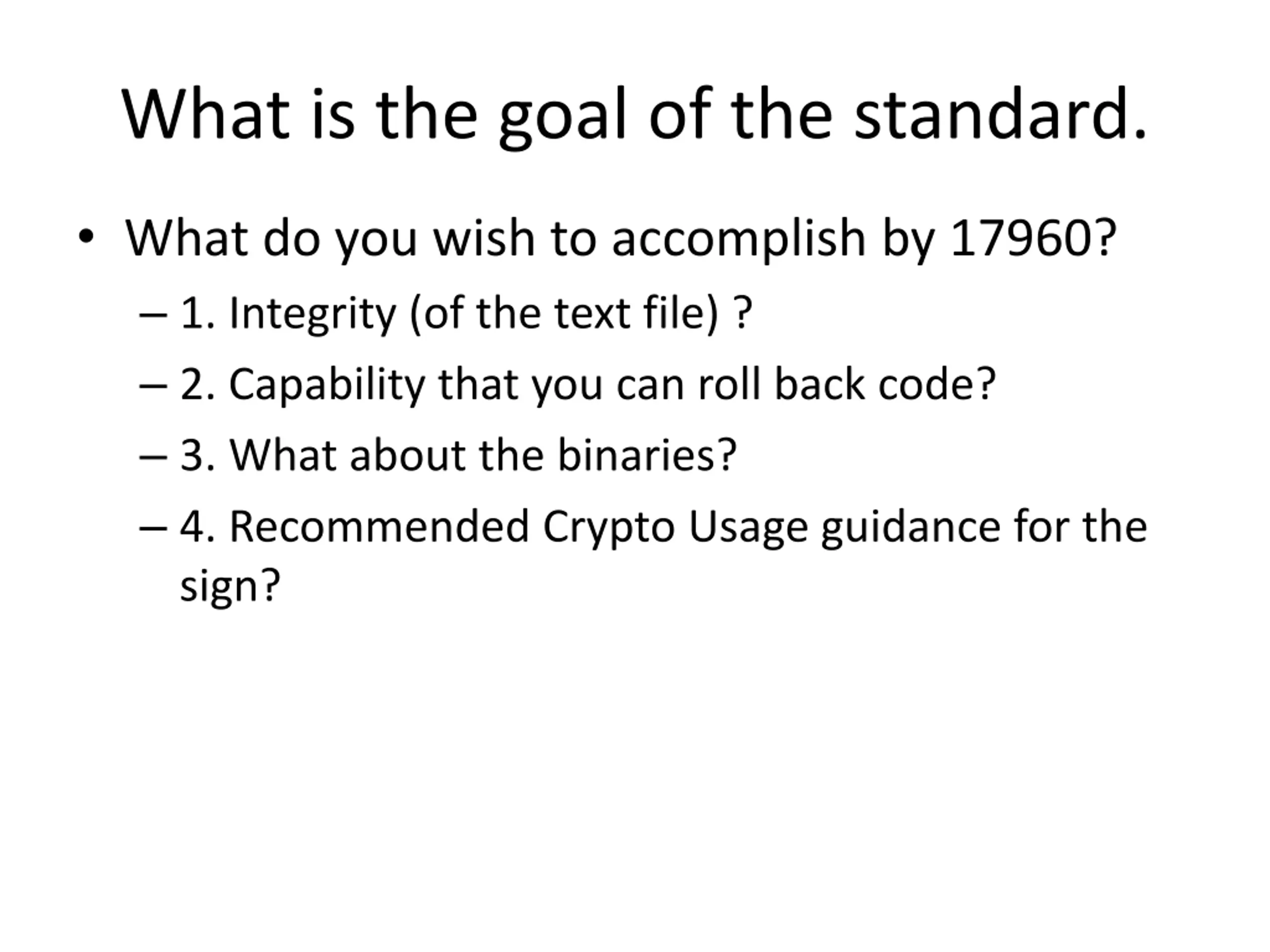 What is the goal of the standard.

• What do you wish to accomplish by 17960?
– 1. Integrity (of the text file) ?
– 2. Capability that you can roll back code?
– 3. What about the binaries?
– 4. Recommended Crypto Usage guidance for the sign?